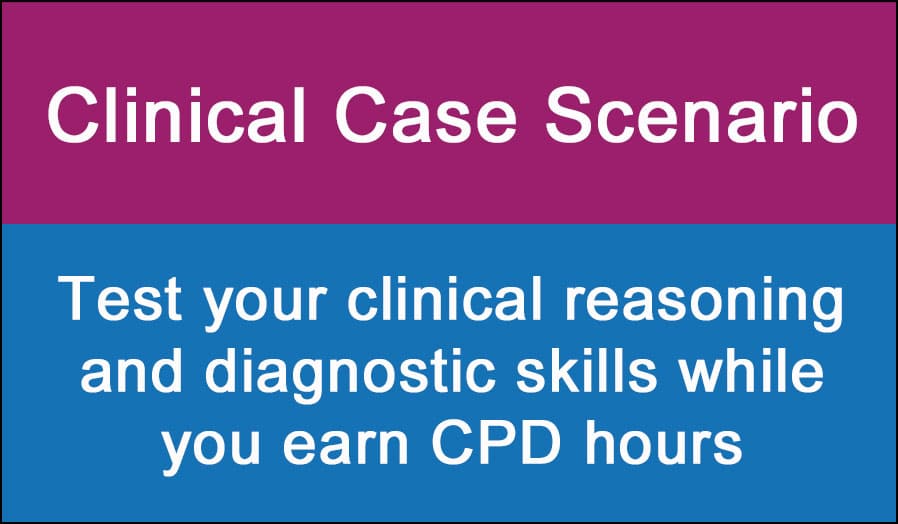 Clinical Case Scenario

Test your clinical reasoning and diagnostic skills while you earn CPD hours